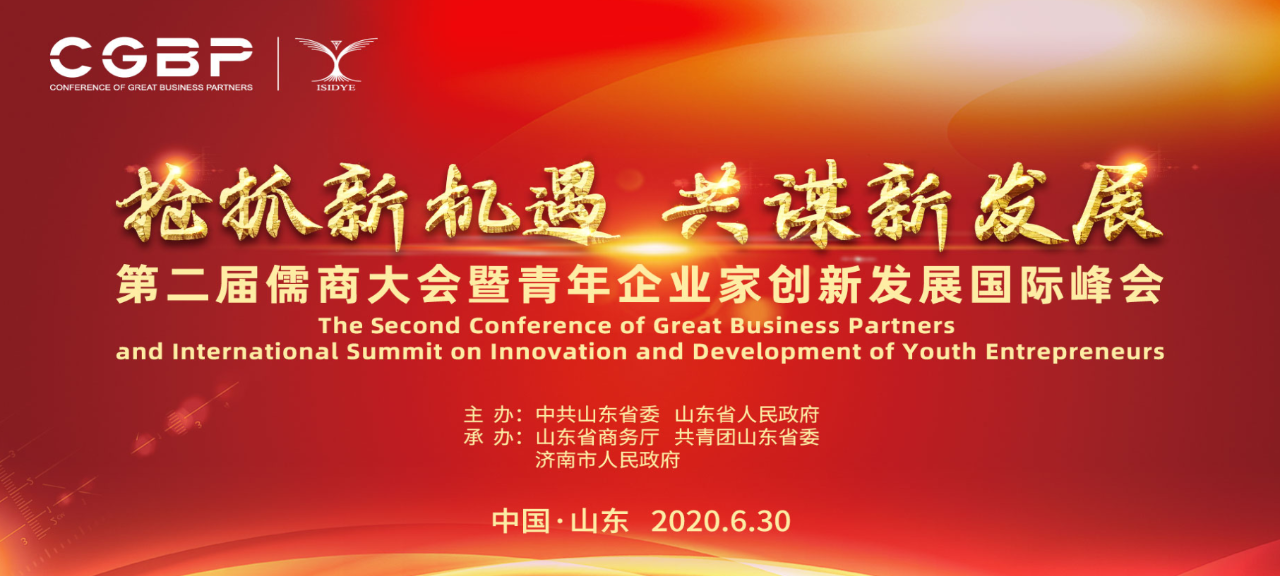 CGBP
CONFERENCE OF GREAT BUSINESS PARTNERS

ISIDYE

抢抓新机遇 共谋新发展

第二届儒商大会暨青年企业家创新发展国际峰会

The Second Conference of Great Business Partners and International Summit on Innovation and Development of Youth Entrepreneurs

主 办：中共山东省委 山东省人民政府
承 办：山东省商务厅 共青团山东省委
济南市人民政府

中国·山东 2020.6.30